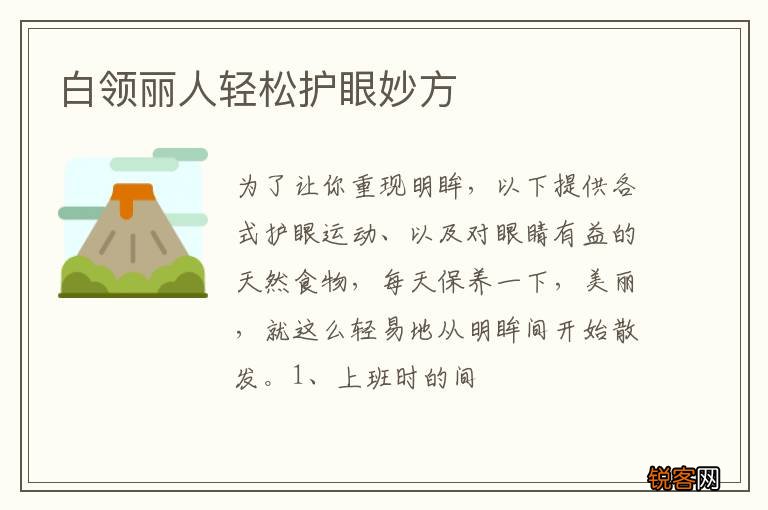 白领丽人轻松护眼妙方

为了让你重现明眸，以下提供各式护眼运动、以及对眼睛有益的天然食物，每天保养一下，美丽，就这么轻易地从明眸间开始散发。1、上班时的间

锐客网